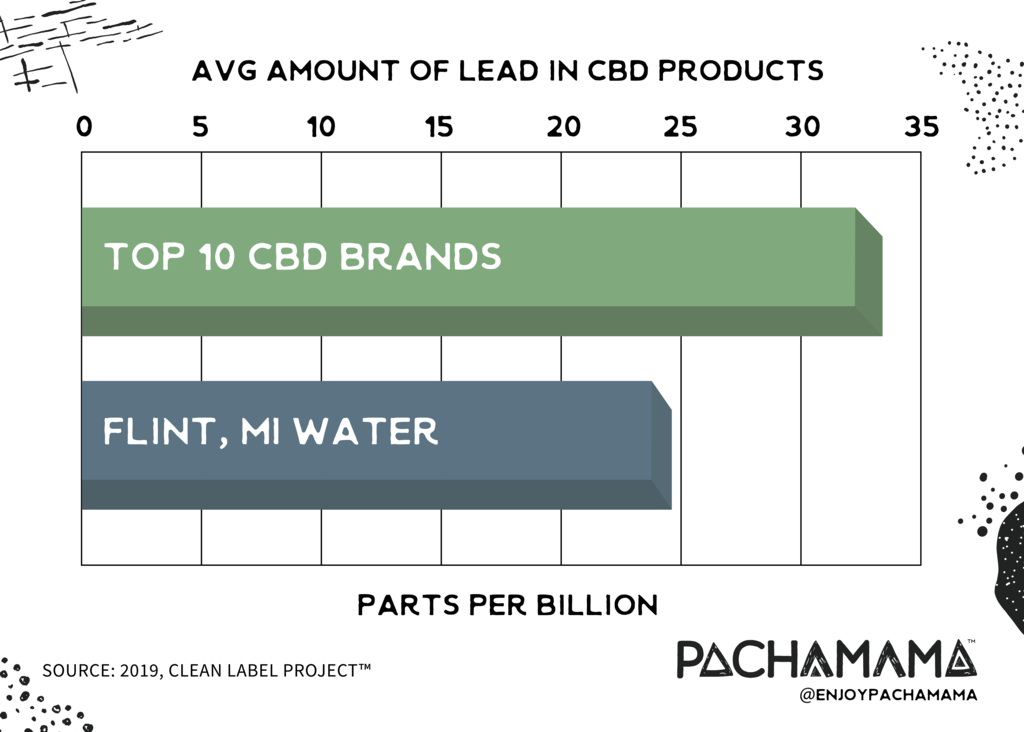 AVG AMOUNT OF LEAD IN CBD PRODUCTS

0 5 10 15 20 25 30 35

TOP 10 CBD BRANDS

FLINT, MI WATER

PARTS PER BILLION

SOURCE: 2019, CLEAN LABEL PROJECT™

PACHAMAMA™
@ENJOYPACHAMAMA